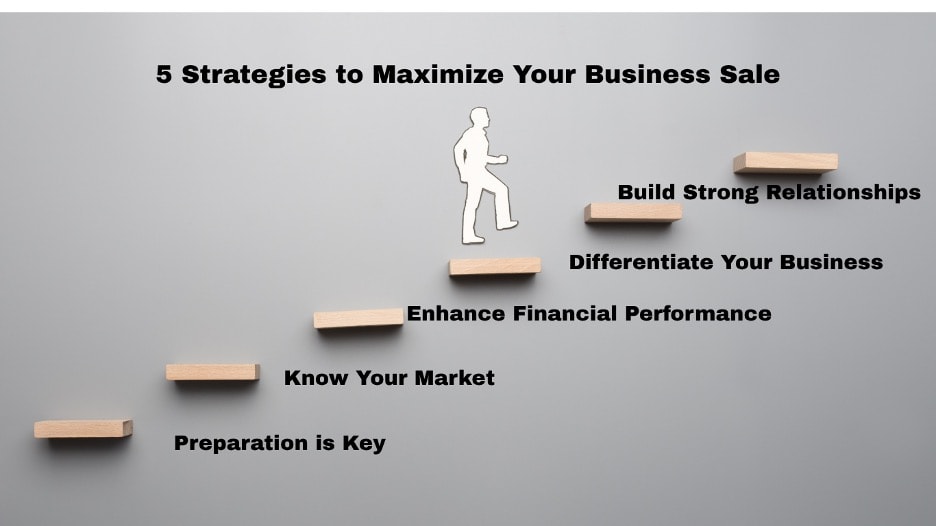 5 Strategies to Maximize Your Business Sale

Build Strong Relationships

Differentiate Your Business

Enhance Financial Performance

Know Your Market

Preparation is Key